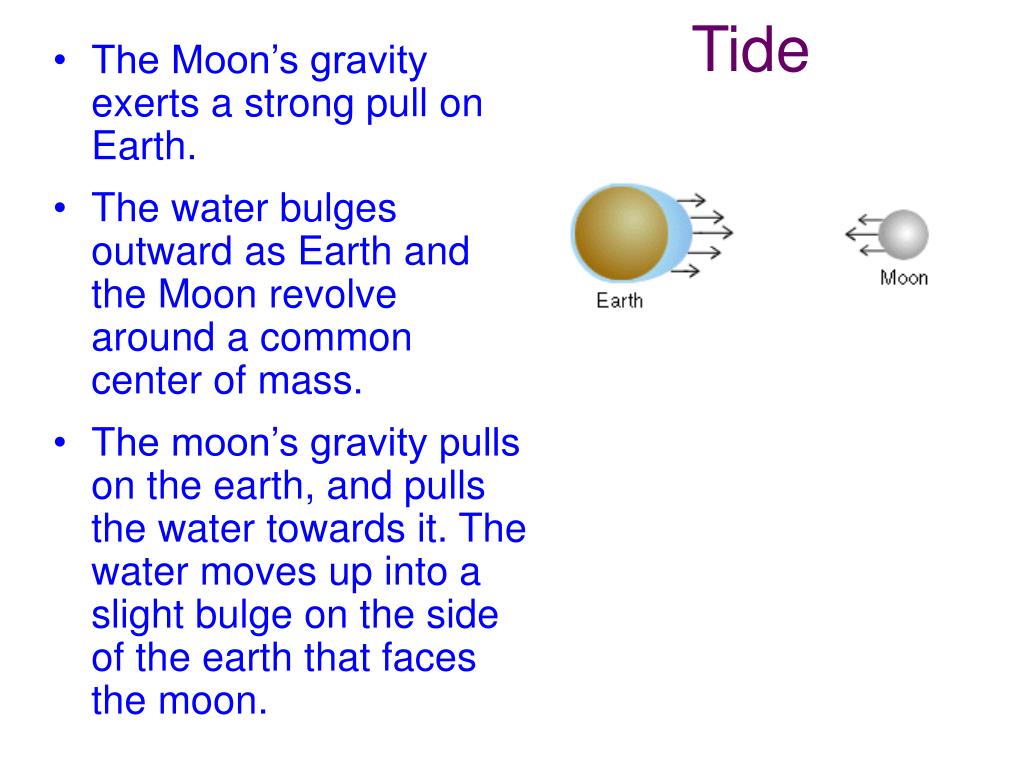 Tide

• The Moon's gravity exerts a strong pull on Earth.

• The water bulges outward as Earth and the Moon revolve around a common center of mass.

• The moon's gravity pulls on the earth, and pulls the water towards it. The water moves up into a slight bulge on the side of the earth that faces the moon.

Earth

Moon